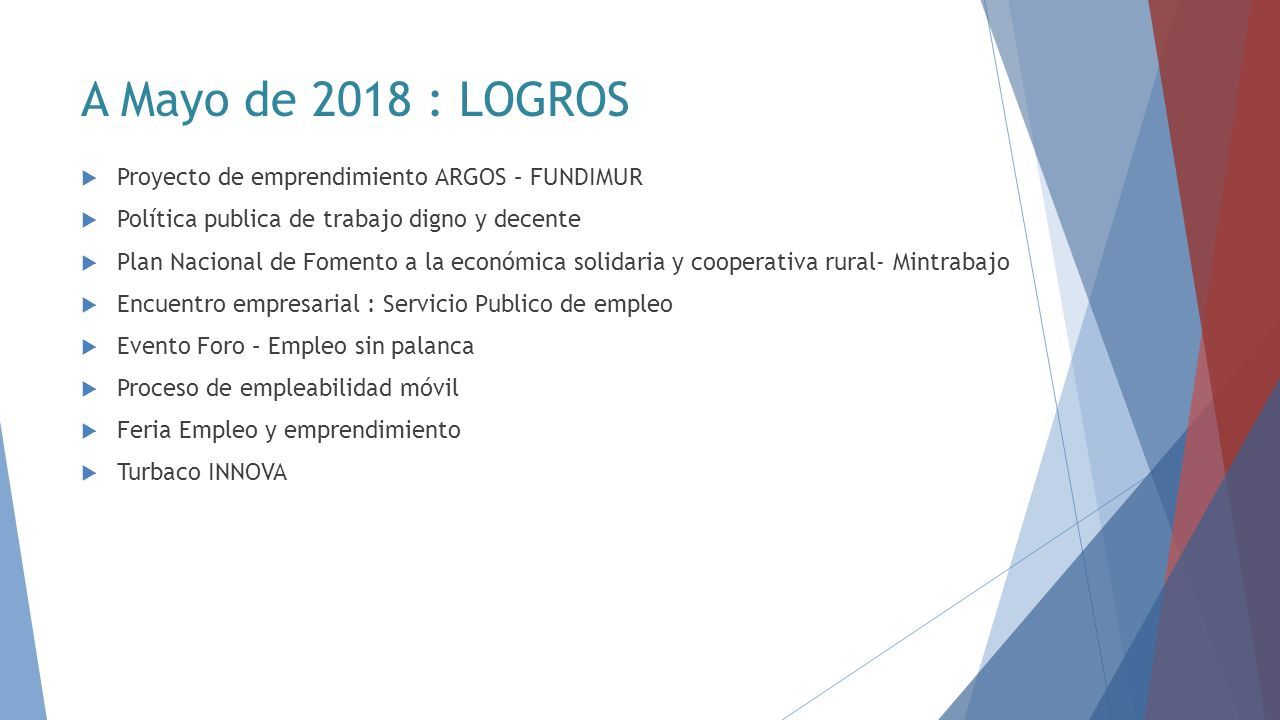 A Mayo de 2018 : LOGROS

Proyecto de emprendimiento ARGOS – FUNDIMUR

Política publica de trabajo digno y decente

Plan Nacional de Fomento a la económica solidaria y cooperativa rural- Mintrabajo

Encuentro empresarial : Servicio Publico de empleo

Evento Foro – Empleo sin palanca

Proceso de empleabilidad móvil

Feria Empleo y emprendimiento

Turbaco INNOVA